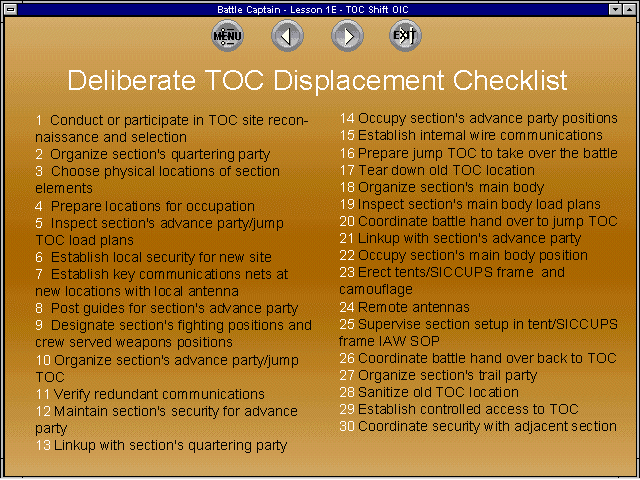 Battle Captain - Lesson 1E - TOC Shift OIC

MENU

EXIT

Deliberate TOC Displacement Checklist

1 Conduct or participate in TOC site reconnaissance and selection
2 Organize section's quartering party
3 Choose physical locations of section elements
4 Prepare locations for occupation
5 Inspect section's advance party/jump TOC load plans
6 Establish local security for new site
7 Establish key communications nets at new locations with local antenna
8 Post guides for section's advance party
9 Designate section's fighting positions and crew served weapons positions
10 Organize section's advance party/jump TOC
11 Verify redundant communications
12 Maintain section's security for advance party
13 Linkup with section's quartering party

14 Occupy section's advance party positions
15 Establish internal wire communications
16 Prepare jump TOC to take over the battle
17 Tear down old TOC location
18 Organize section's main body
19 Inspect section's main body load plans
20 Coordinate battle hand over to jump TOC
21 Linkup with section's advance party
22 Occupy section's main body position
23 Erect tents/SICCUPS frame and camouflage
24 Remote antennas
25 Supervise section setup in tent/SICCUPS frame IAW SOP
26 Coordinate battle hand over back to TOC
27 Organize section's trail party
28 Sanitize old TOC location
29 Establish controlled access to TOC
30 Coordinate security with adjacent section